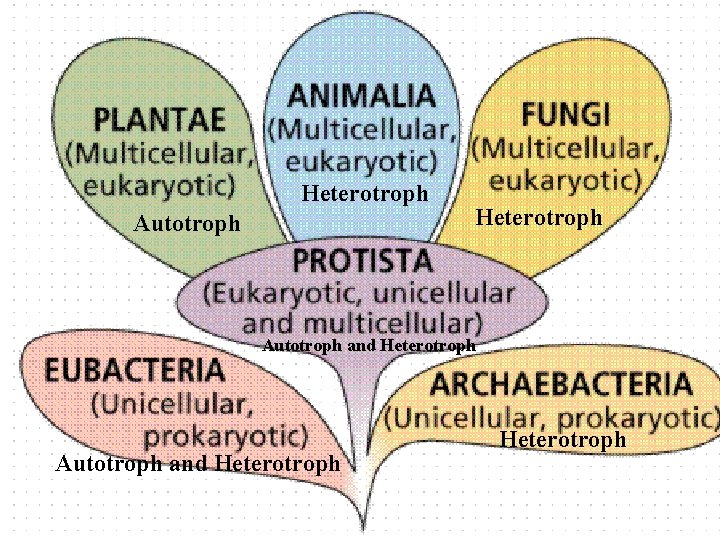 PLANTAE
(Multicellular, eukaryotic)
Autotroph

ANIMALIA
(Multicellular, eukaryotic)
Heterotroph

FUNGI
(Multicellular, eukaryotic)
Heterotroph

PROTISTA
(Eukaryotic, unicellular and multicellular)
Autotroph and Heterotroph

EUBACTERIA
(Unicellular, prokaryotic)
Autotroph and Heterotroph

ARCHAEBACTERIA
(Unicellular, prokaryotic)
Heterotroph